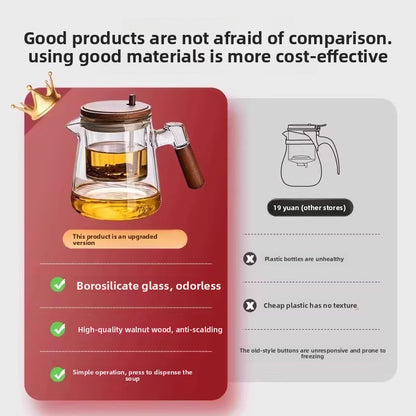 Good products are not afraid of comparison. using good materials is more cost-effective

This product is an upgraded version

Borosilicate glass, odorless

High-quality walnut wood, anti-scalding

Simple operation, press to dispense the soup

19 yuan (other stores)

Plastic bottles are unhealthy

Cheap plastic has no texture

The old-style buttons are unresponsive and prone to freezing